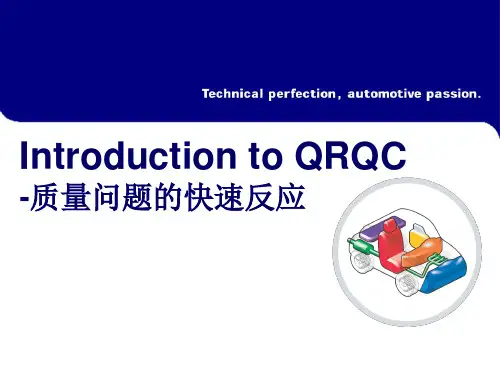 Technical perfection, automotive passion.

Introduction to QRQC
-质量问题的快速反应